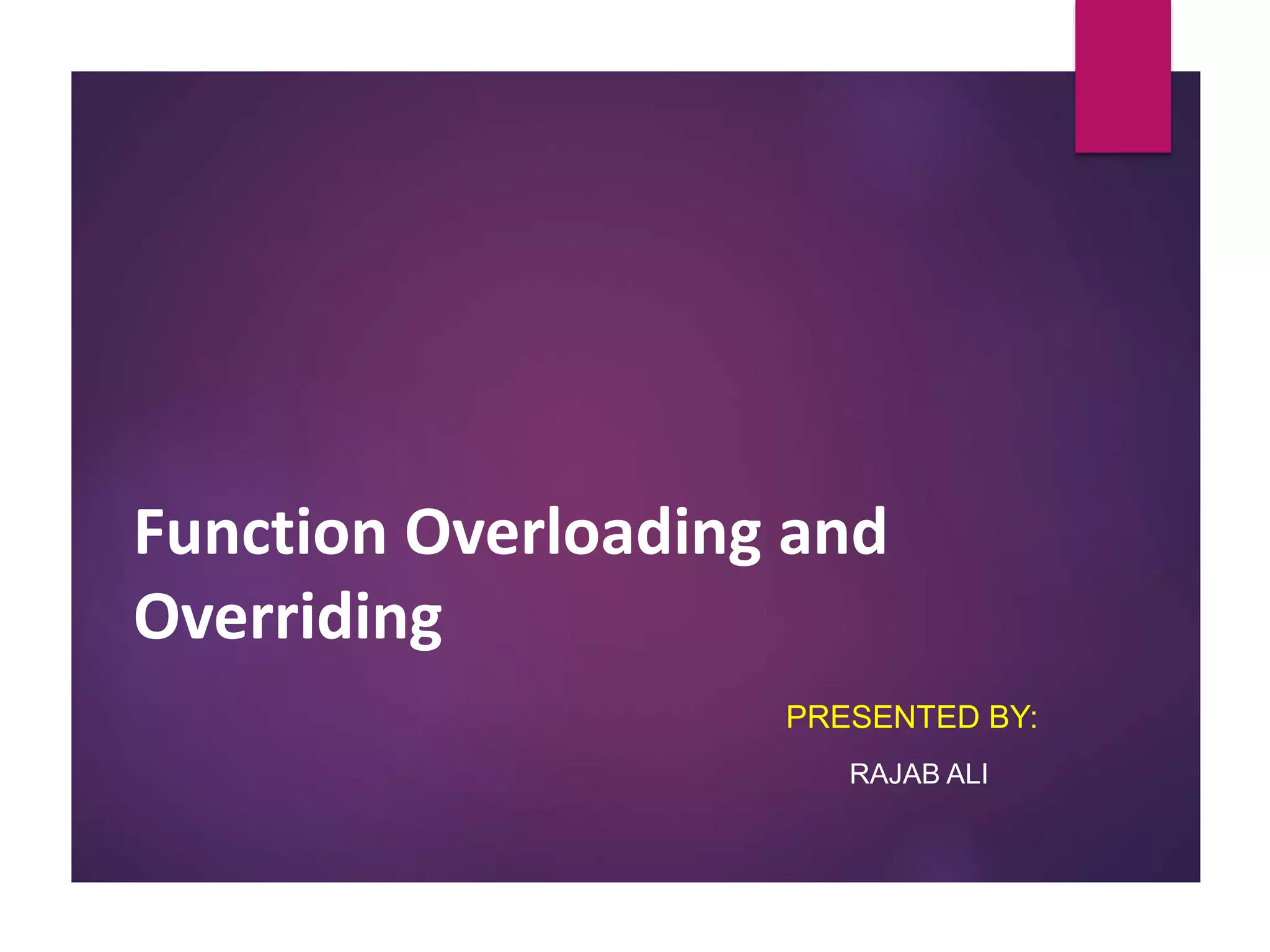 Function Overloading and Overriding

PRESENTED BY:

RAJAB ALI